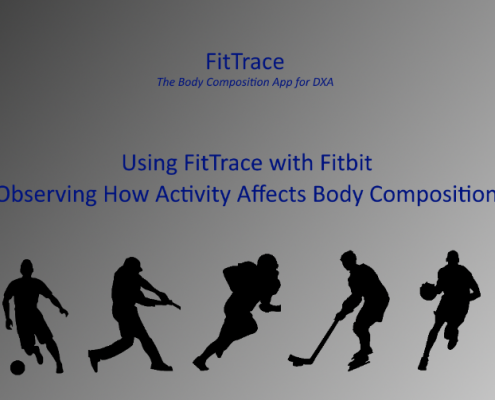 FitTrace
The Body Composition App for DXA

Using FitTrace with Fitbit
Observing How Activity Affects Body Composition